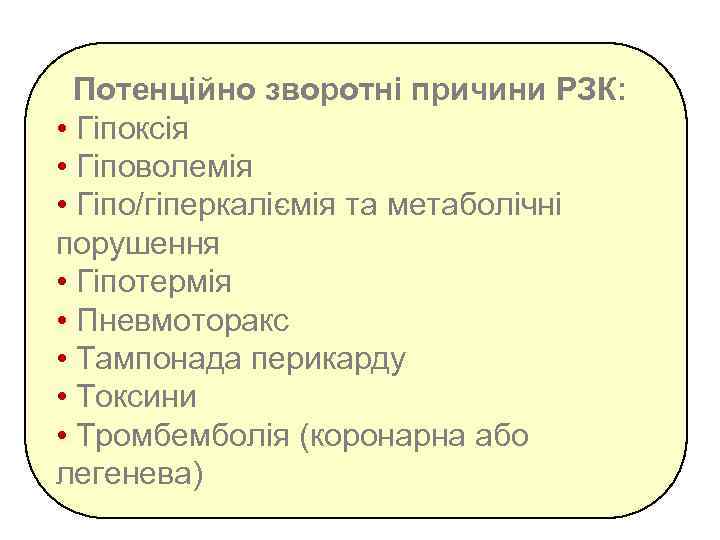 Потенційно зворотні причини РЗК:
• Гіпоксія
• Гіповолемія
• Гіпо/гіперкаліємія та метаболічні порушення
• Гіпотермія
• Пневмоторакс
• Тампонада перикарду
• Токсини
• Тромбемболія (коронарна або легенева)